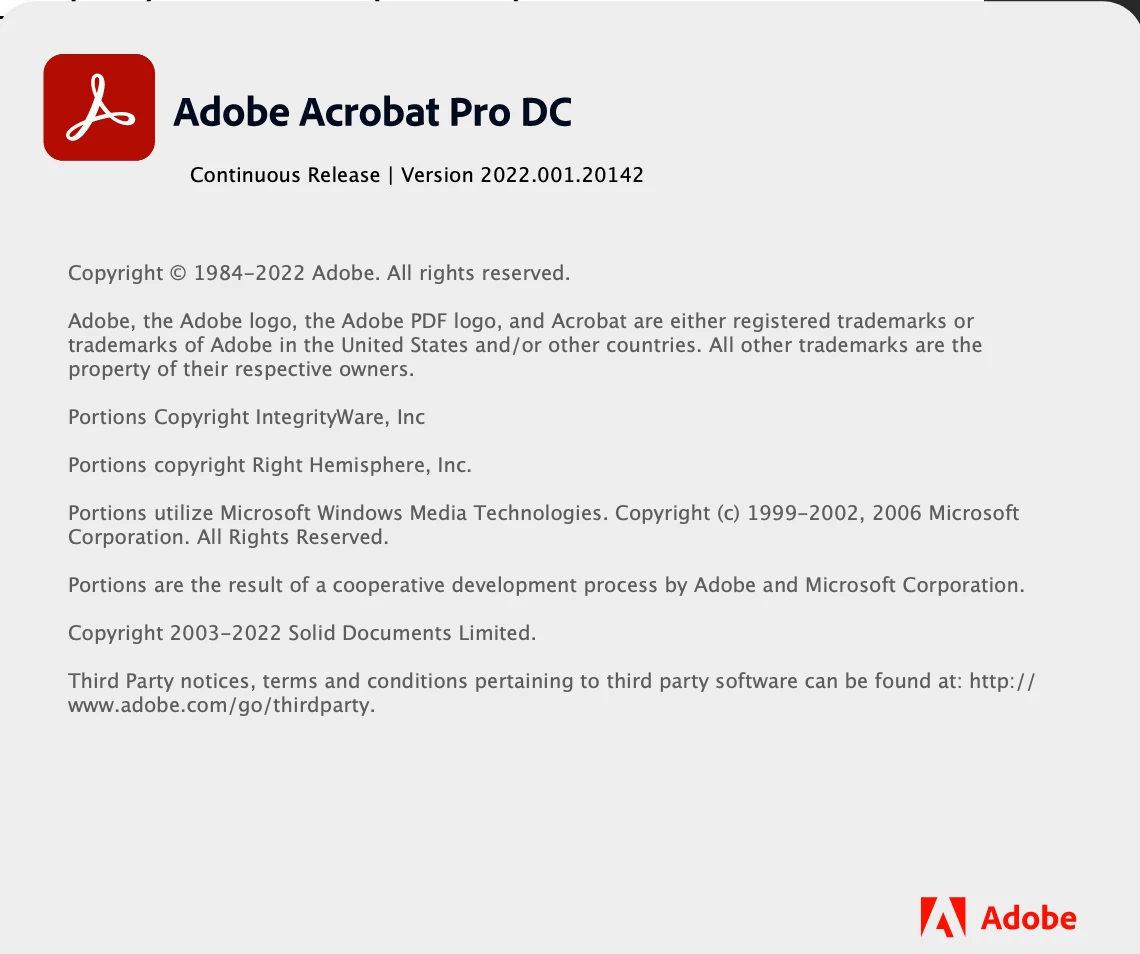 Adobe Acrobat Pro DC

Continuous Release | Version 2022.001.20142

Copyright © 1984-2022 Adobe. All rights reserved.

Adobe, the Adobe logo, the Adobe PDF logo, and Acrobat are either registered trademarks or trademarks of Adobe in the United States and/or other countries. All other trademarks are the property of their respective owners.

Portions Copyright IntegrityWare, Inc

Portions copyright Right Hemisphere, Inc.

Portions utilize Microsoft Windows Media Technologies. Copyright (c) 1999-2002, 2006 Microsoft Corporation. All Rights Reserved.

Portions are the result of a cooperative development process by Adobe and Microsoft Corporation.

Copyright 2003-2022 Solid Documents Limited.

Third Party notices, terms and conditions pertaining to third party software can be found at: http://www.adobe.com/go/thirdparty.

Adobe